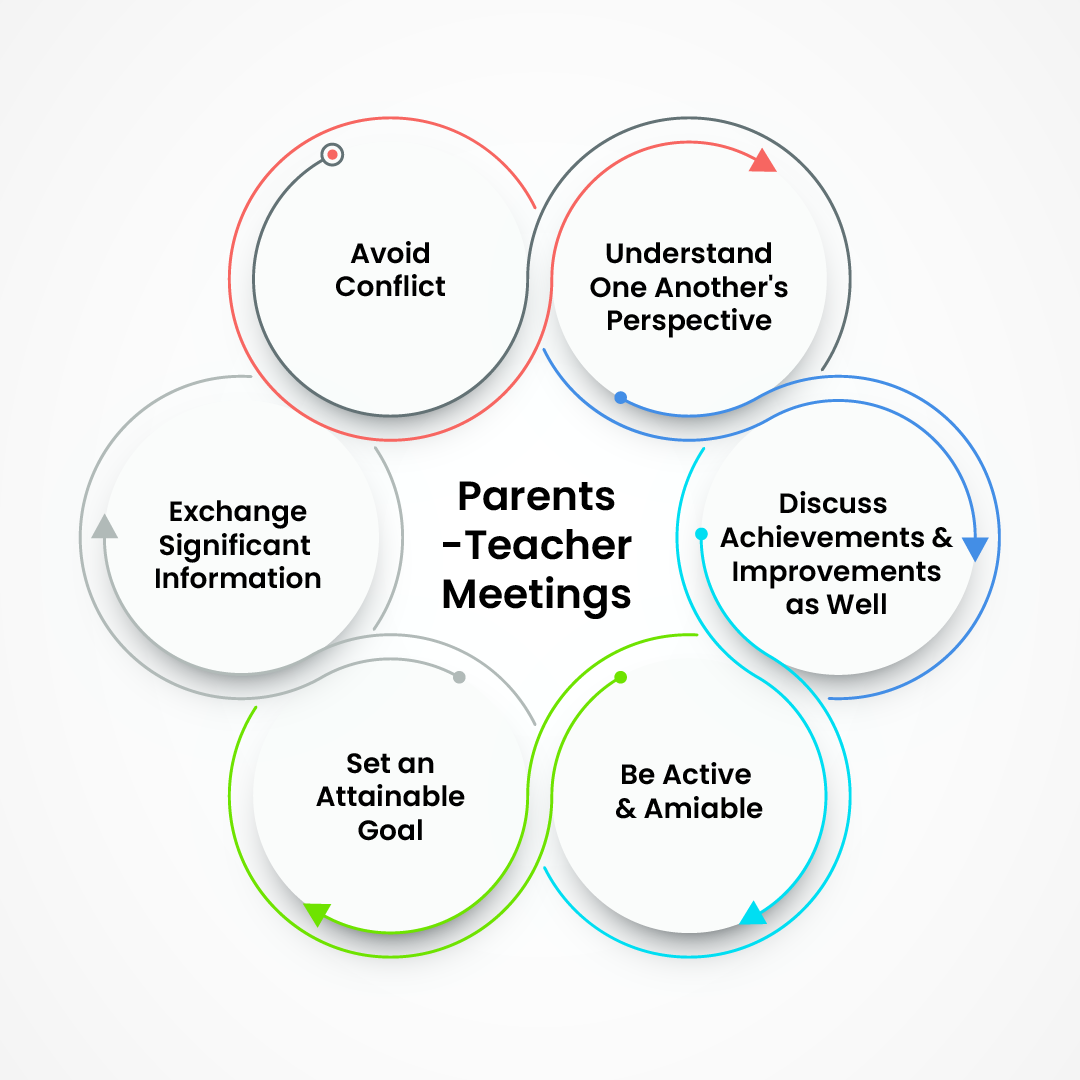 Parents -Teacher Meetings

Avoid Conflict

Understand One Another's Perspective

Discuss Achievements & Improvements as Well

Be Active & Amiable

Set an Attainable Goal

Exchange Significant Information